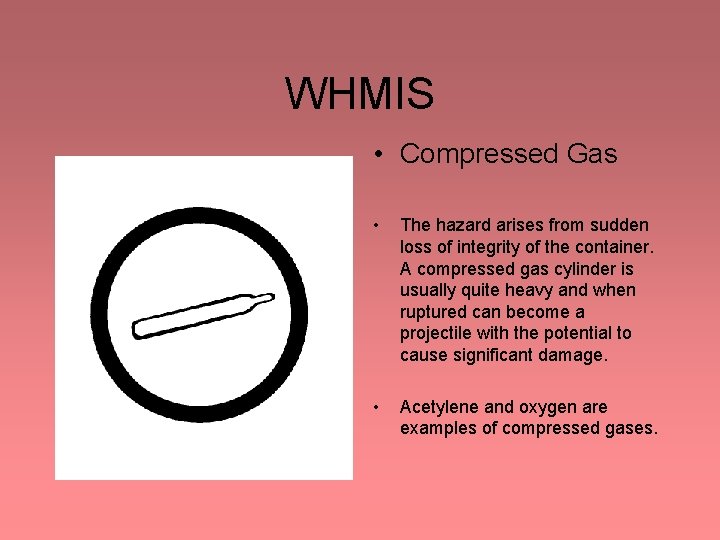 WHMIS

• Compressed Gas

• The hazard arises from sudden loss of integrity of the container. A compressed gas cylinder is usually quite heavy and when ruptured can become a projectile with the potential to cause significant damage.

• Acetylene and oxygen are examples of compressed gases.